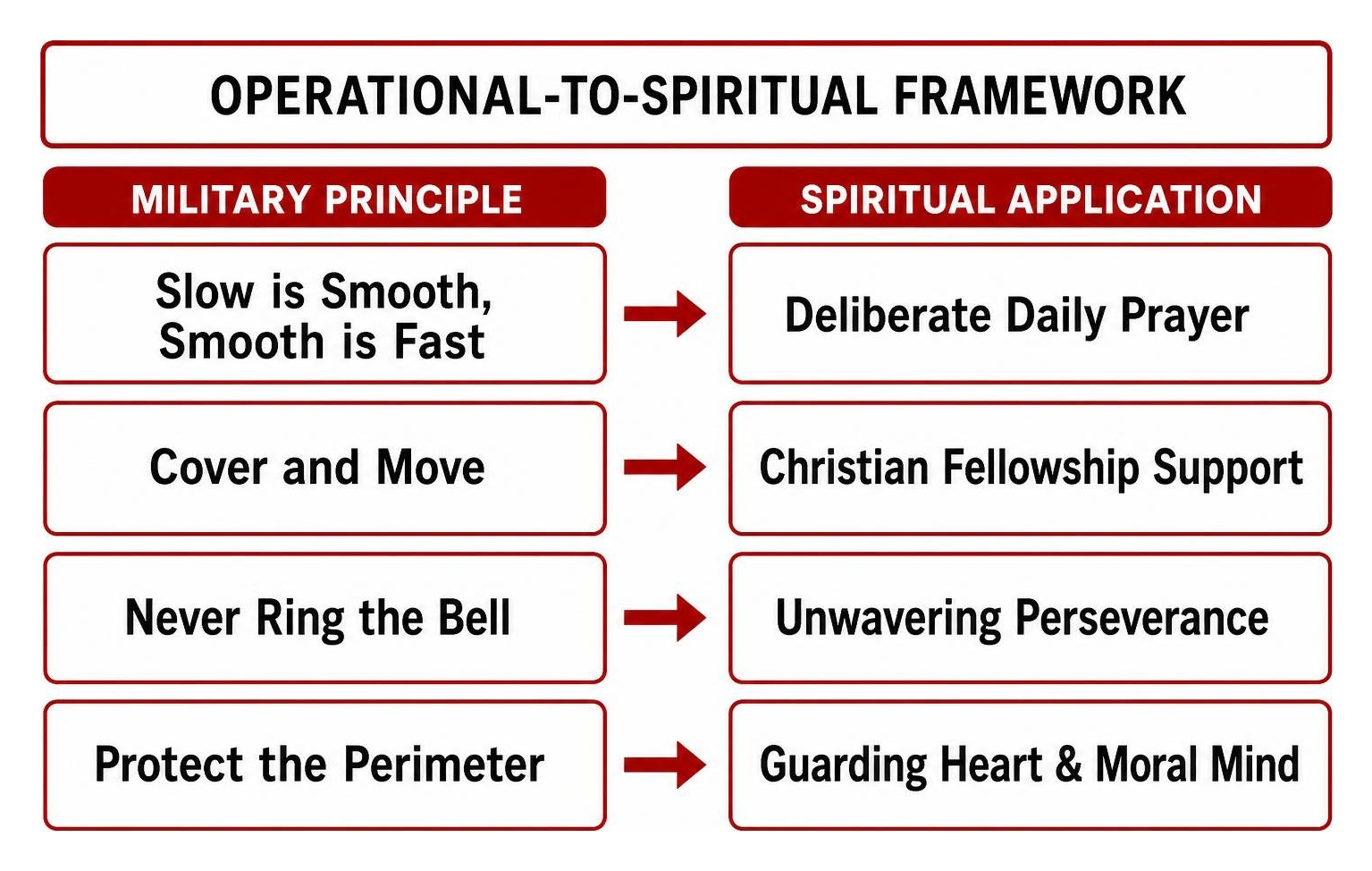 OPERATIONAL-TO-SPIRITUAL FRAMEWORK

| MILITARY PRINCIPLE | SPIRITUAL APPLICATION |
|---|---|
| Slow is Smooth, Smooth is Fast | Deliberate Daily Prayer |
| Cover and Move | Christian Fellowship Support |
| Never Ring the Bell | Unwavering Perseverance |
| Protect the Perimeter | Guarding Heart & Moral Mind |